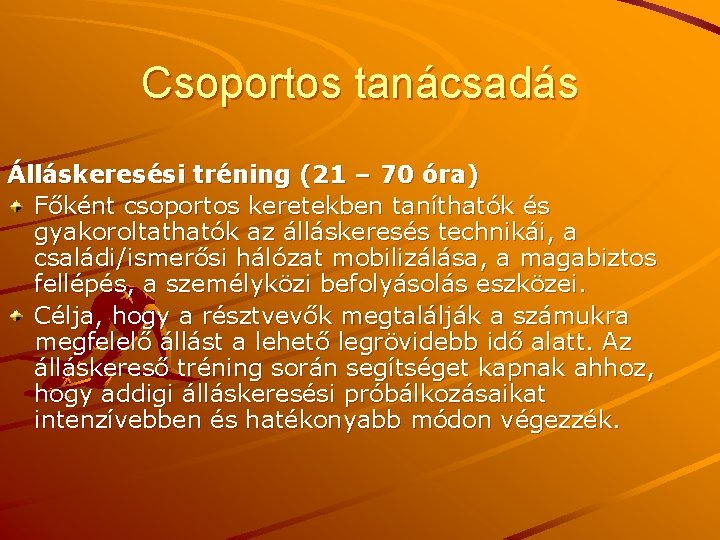 Csoportos tanácsadás

Álláskeresési tréning (21 – 70 óra)

Főként csoportos keretekben taníthatók és gyakoroltathatók az álláskeresés technikái, a családi/ismerősi hálózat mobilizálása, a magabiztos fellépés, a személyközi befolyásolás eszközei.

Célja, hogy a résztvevők megtalálják a számukra megfelelő állást a lehető legrövidebb idő alatt. Az álláskereső tréning során segítséget kapnak ahhoz, hogy addigi álláskeresési próbálkozásaikat intenzívebben és hatékonyabb módon végezzék.